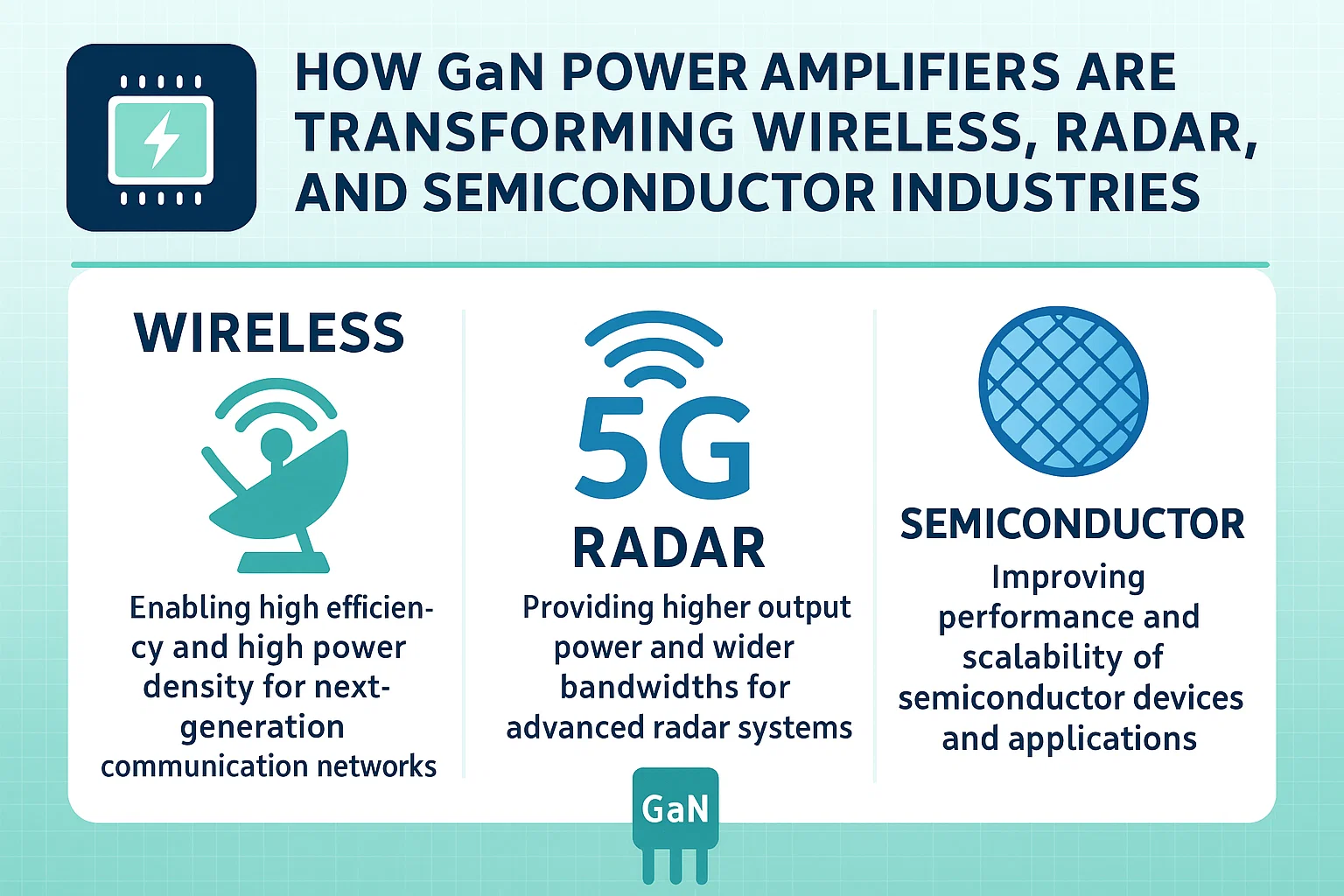 HOW GaN POWER AMPLIFIERS ARE TRANSFORMING WIRELESS, RADAR, AND SEMICONDUCTOR INDUSTRIES

WIRELESS

Enabling high efficiency and high power density for next-generation communication networks

5G

RADAR

Providing higher output power and wider bandwidths for advanced radar systems

SEMICONDUCTOR

Improving performance and scalability of semiconductor devices and applications

GaN